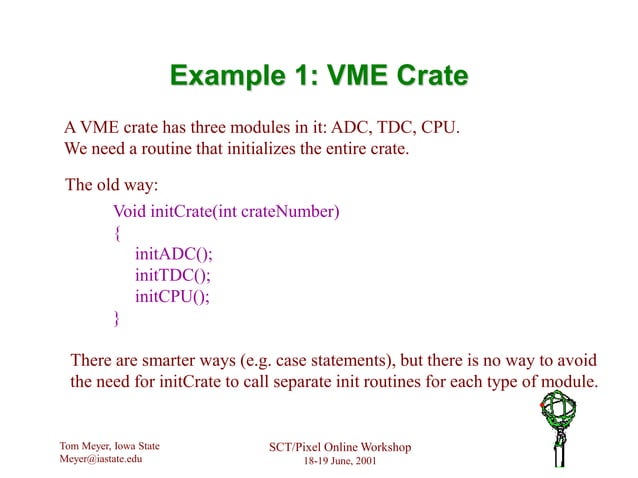 Example 1: VME Crate

A VME crate has three modules in it: ADC, TDC, CPU.
We need a routine that initializes the entire crate.

The old way:

Void initCrate(int crateNumber)
{
initADC();
initTDC();
initCPU();
}

There are smarter ways (e.g. case statements), but there is no way to avoid the need for initCrate to call separate init routines for each type of module.

Tom Meyer, Iowa State
Meyer@iastate.edu

SCT/Pixel Online Workshop
18-19 June, 2001